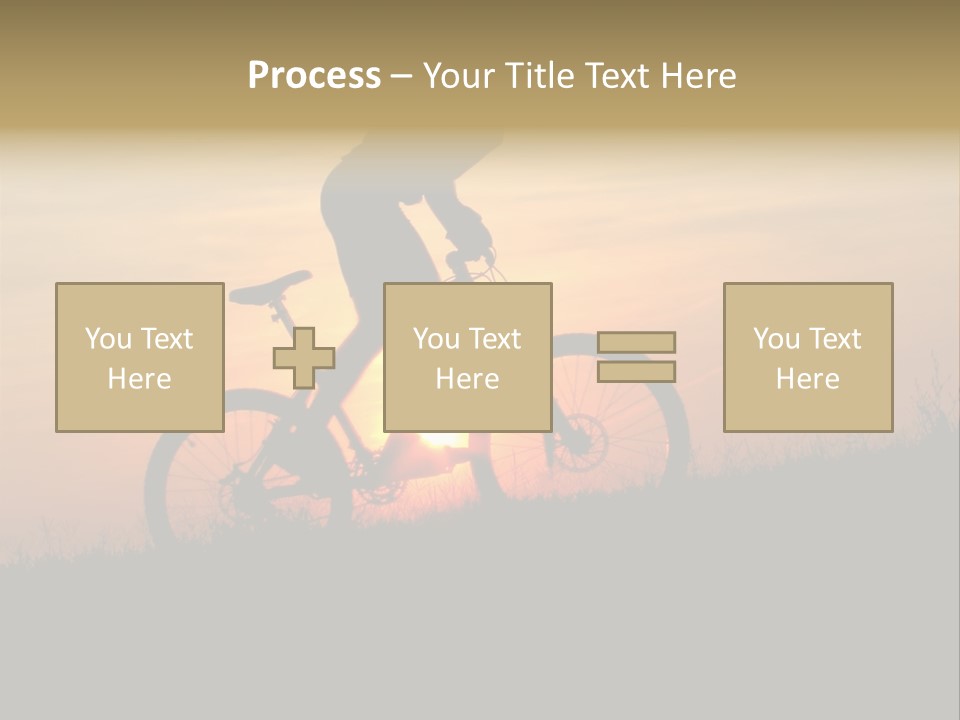 Process – Your Title Text Here

You Text Here

You Text Here

You Text Here